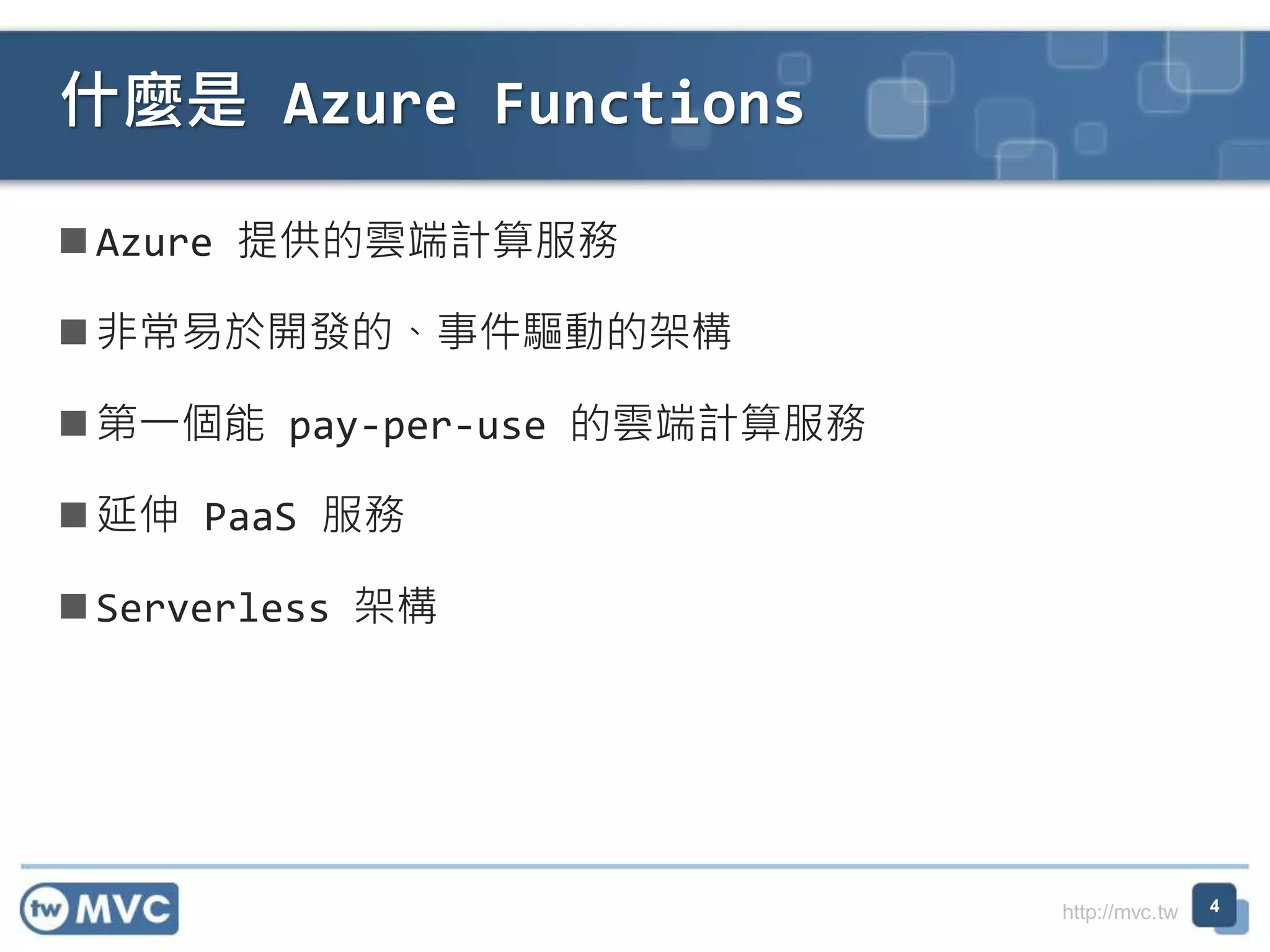 什麼是 Azure Functions

■ Azure 提供的雲端計算服務

■ 非常易於開發的、事件驅動的架構

■ 第一個能 pay-per-use 的雲端計算服務

■ 延伸 PaaS 服務

■ Serverless 架構

tw MVC

http://mvc.tw

4